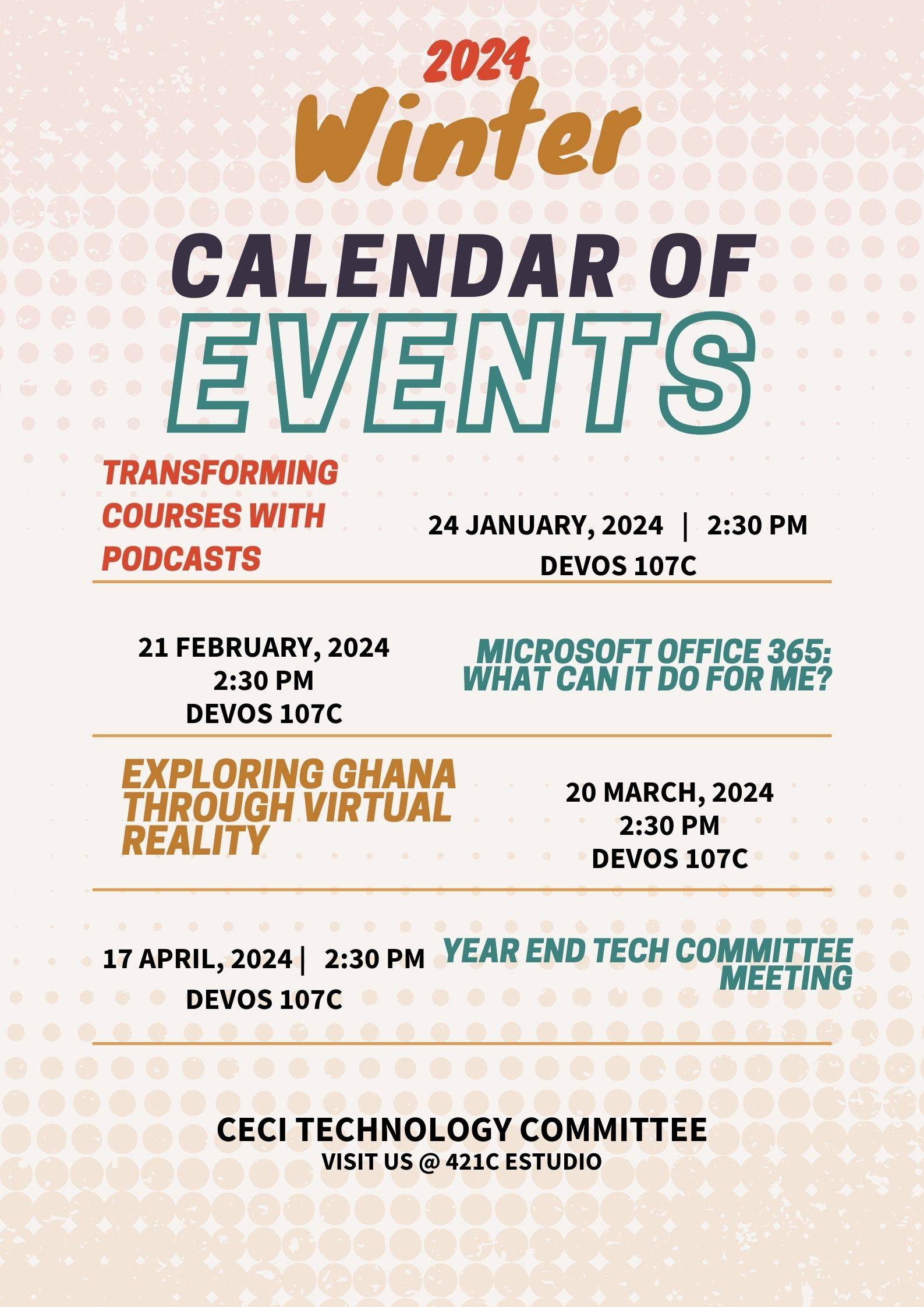 2024
Winter
CALENDAR OF
EVENTS

TRANSFORMING COURSES WITH PODCASTS

24 JANUARY, 2024 | 2:30 PM
DEVOS 107C

21 FEBRUARY, 2024
2:30 PM
DEVOS 107C

MICROSOFT OFFICE 365: WHAT CAN IT DO FOR ME?

EXPLORING GHANA THROUGH VIRTUAL REALITY

20 MARCH, 2024
2:30 PM
DEVOS 107C

17 APRIL, 2024 | 2:30 PM
DEVOS 107C

YEAR END TECH COMMITTEE MEETING

CECI TECHNOLOGY COMMITTEE
VISIT US @ 421C ESTUDIO